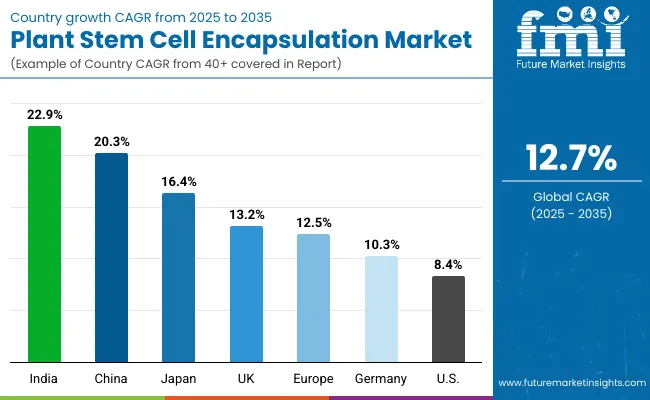 Country growth CAGR from 2025 to 2035

Plant Stem Cell Encapsulation Market

(Example of Country CAGR from 40+ covered in Report)

fmi
Future Market Insights

22.9%
20.3%
16.4%
13.2%
12.5%
10.3%
8.4%

India
China
Japan
UK
Europe
Germany
U.S.

12.7%

Global CAGR
(2025 - 2035)

www.futuremarketinsights.com